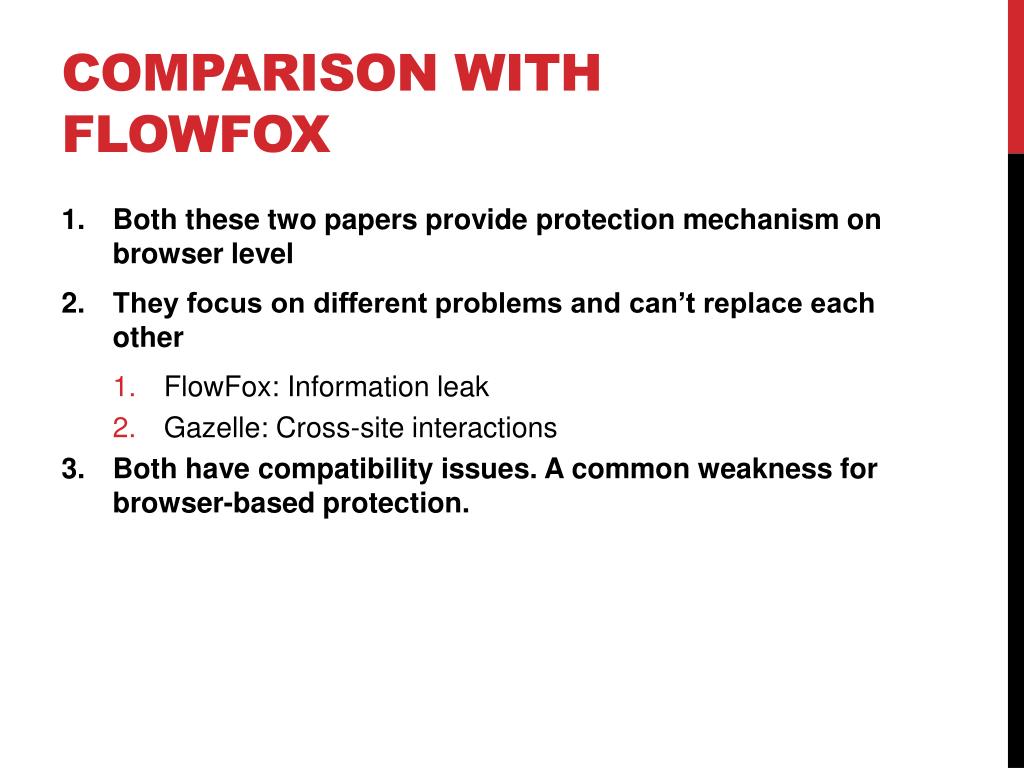 COMPARISON WITH FLOWFOX

1. Both these two papers provide protection mechanism on browser level
2. They focus on different problems and can’t replace each other
   1. FlowFox: Information leak
   2. Gazelle: Cross-site interactions
3. Both have compatibility issues. A common weakness for browser-based protection.